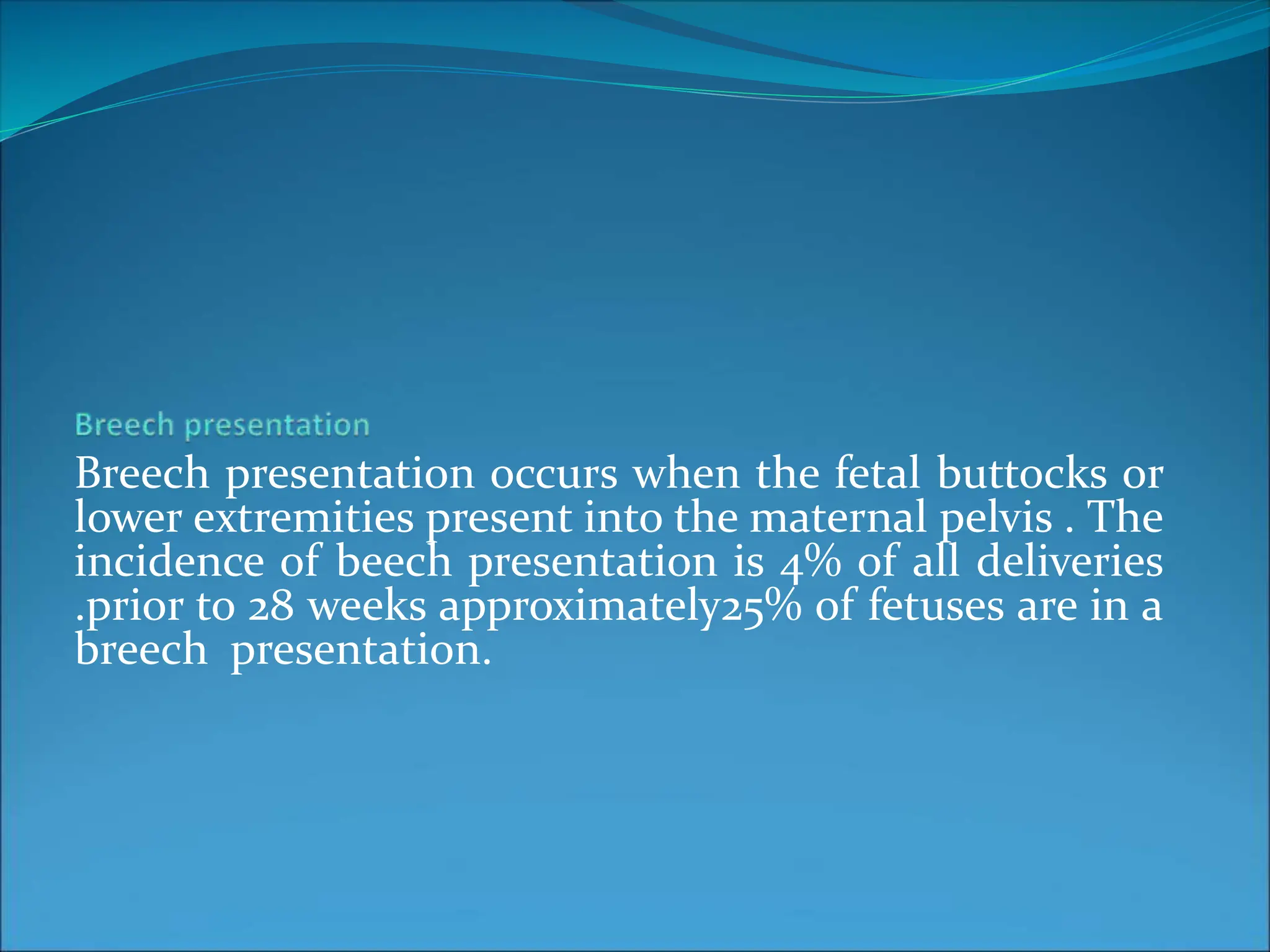 Breech presentation

Breech presentation occurs when the fetal buttocks or lower extremities present into the maternal pelvis . The incidence of beech presentation is 4% of all deliveries .prior to 28 weeks approximately25% of fetuses are in a breech presentation.